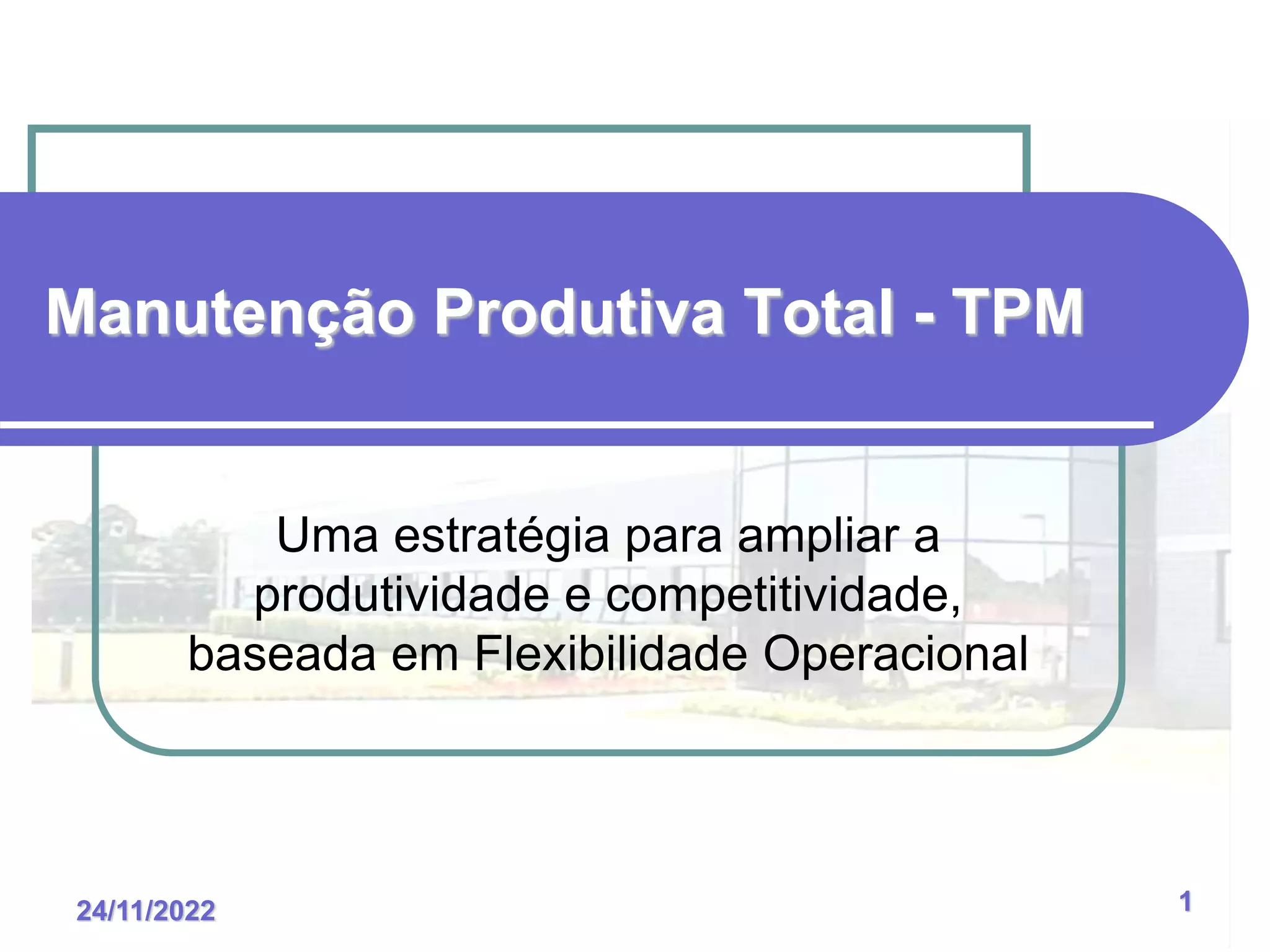 Manutenção Produtiva Total - TPM

Uma estratégia para ampliar a produtividade e competitividade, baseada em Flexibilidade Operacional

24/11/2022

1